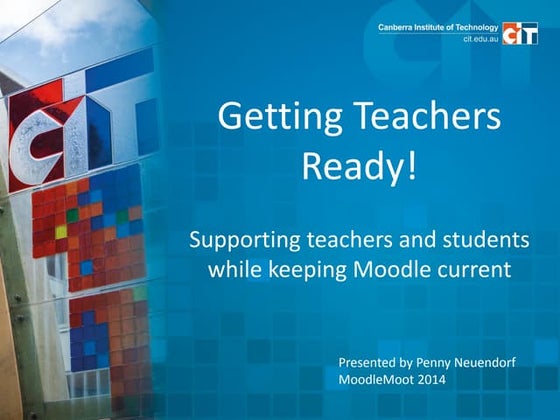 Canberra Institute of Technology
cit.edu.au
CIT

CIT

Getting Teachers Ready!

Supporting teachers and students while keeping Moodle current

Presented by Penny Neuendorf
MoodleMoot 2014